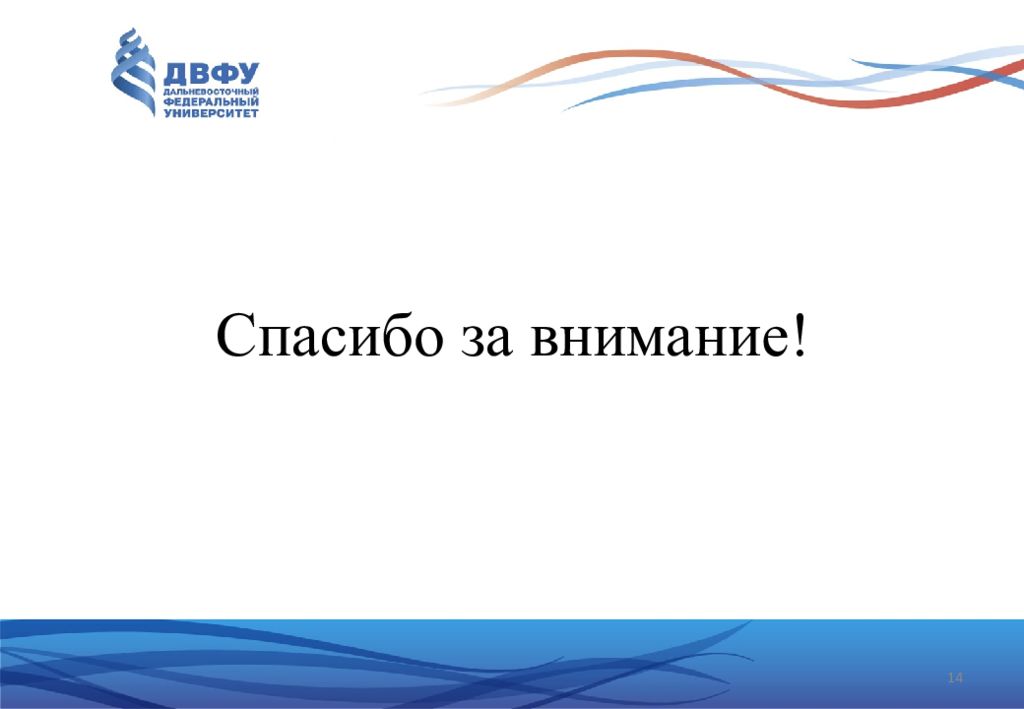 ДВФУ
ДАЛЬНЕВОСТОЧНЫЙ
ФЕДЕРАЛЬНЫЙ
УНИВЕРСИТЕТ

Спасибо за внимание!

14